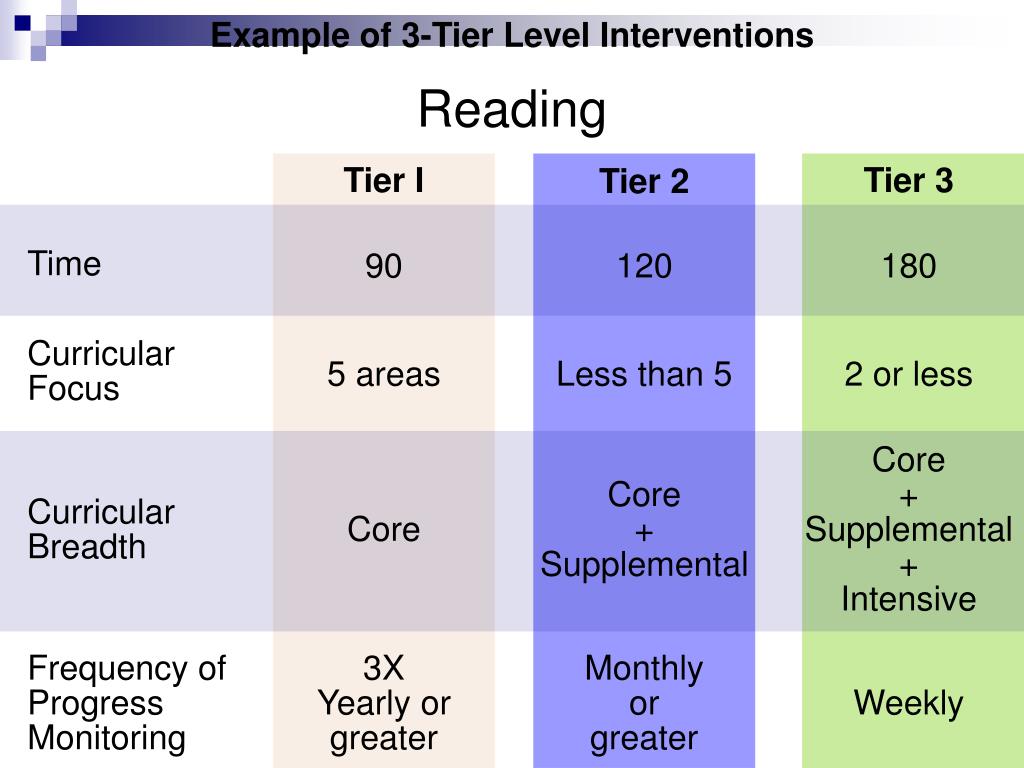 Example of 3-Tier Level Interventions

Reading

| | Tier I | Tier 2 | Tier 3 |
|---|---|---|---|
| Time | 90 | 120 | 180 |
| Curricular Focus | 5 areas | Less than 5 | 2 or less |
| Curricular Breadth | Core | Core + Supplemental | Core + Supplemental + Intensive |
| Frequency of Progress Monitoring | 3X Yearly or greater | Monthly or greater | Weekly |